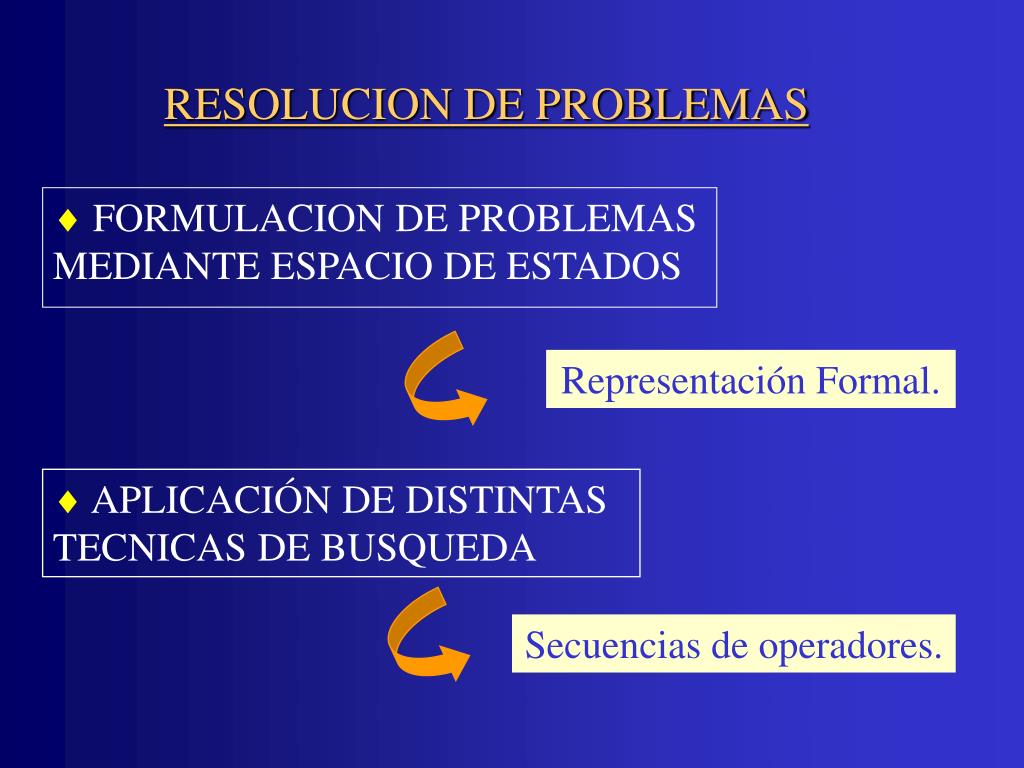 RESOLUCION DE PROBLEMAS

♦ FORMULACION DE PROBLEMAS MEDIANTE ESPACIO DE ESTADOS

Representación Formal.

♦ APLICACIÓN DE DISTINTAS TECNICAS DE BUSQUEDA

Secuencias de operadores.